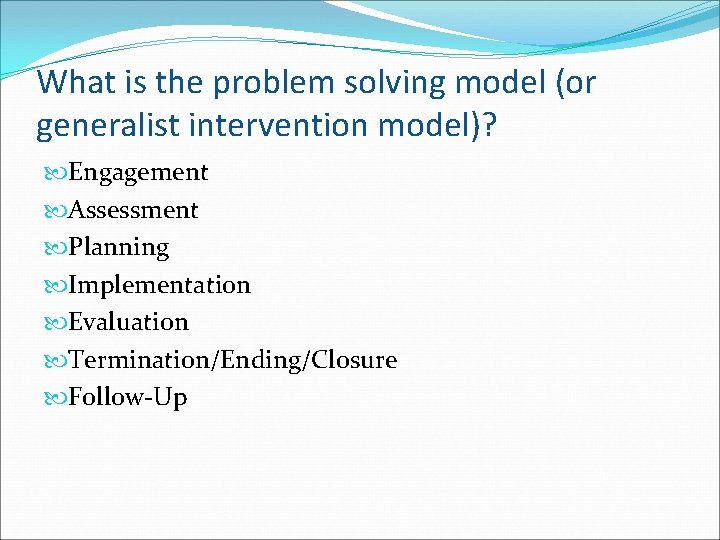 What is the problem solving model (or generalist intervention model)?

Engagement
Assessment
Planning
Implementation
Evaluation
Termination/Ending/Closure
Follow-Up